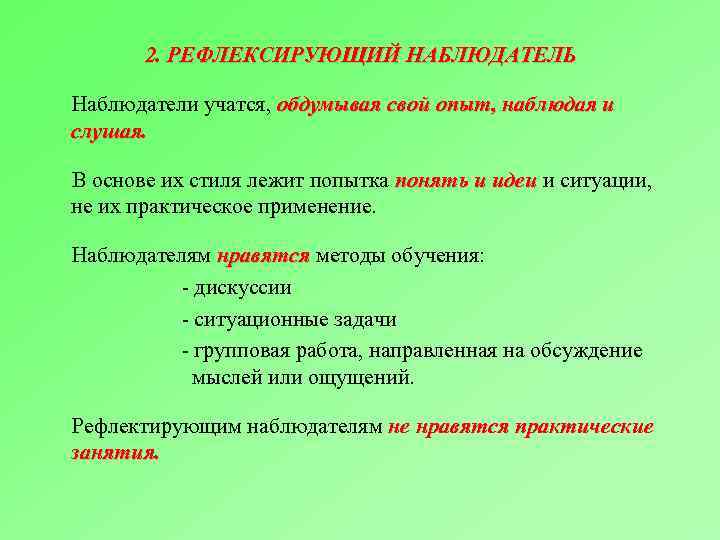 2. РЕФЛЕКСИРУЮЩИЙ НАБЛЮДАТЕЛЬ

Наблюдатели учатся, обдумывая свой опыт, наблюдая и слушая.

В основе их стиля лежит попытка понять и идеи и ситуации, не их практическое применение.

Наблюдателям нравятся методы обучения:

- дискуссии

- ситуационные задачи

- групповая работа, направленная на обсуждение мыслей или ощущений.

Рефлектирующим наблюдателям не нравятся практические занятия.